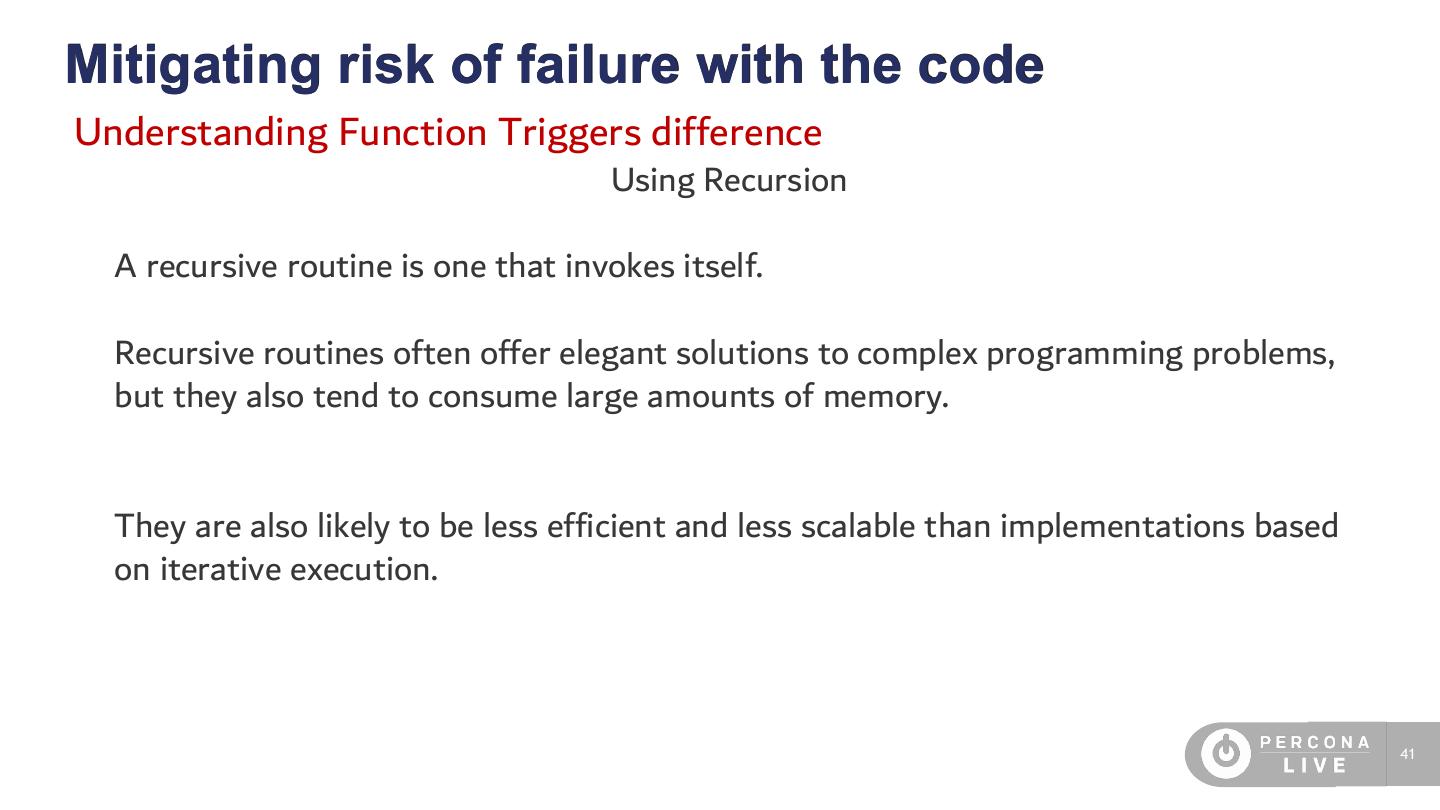 Mitigating risk of failure with the code

Understanding Function Triggers difference

Using Recursion

A recursive routine is one that invokes itself.

Recursive routines often offer elegant solutions to complex programming problems, but they also tend to consume large amounts of memory.

They are also likely to be less efficient and less scalable than implementations based on iterative execution.

PERCONA LIVE

41